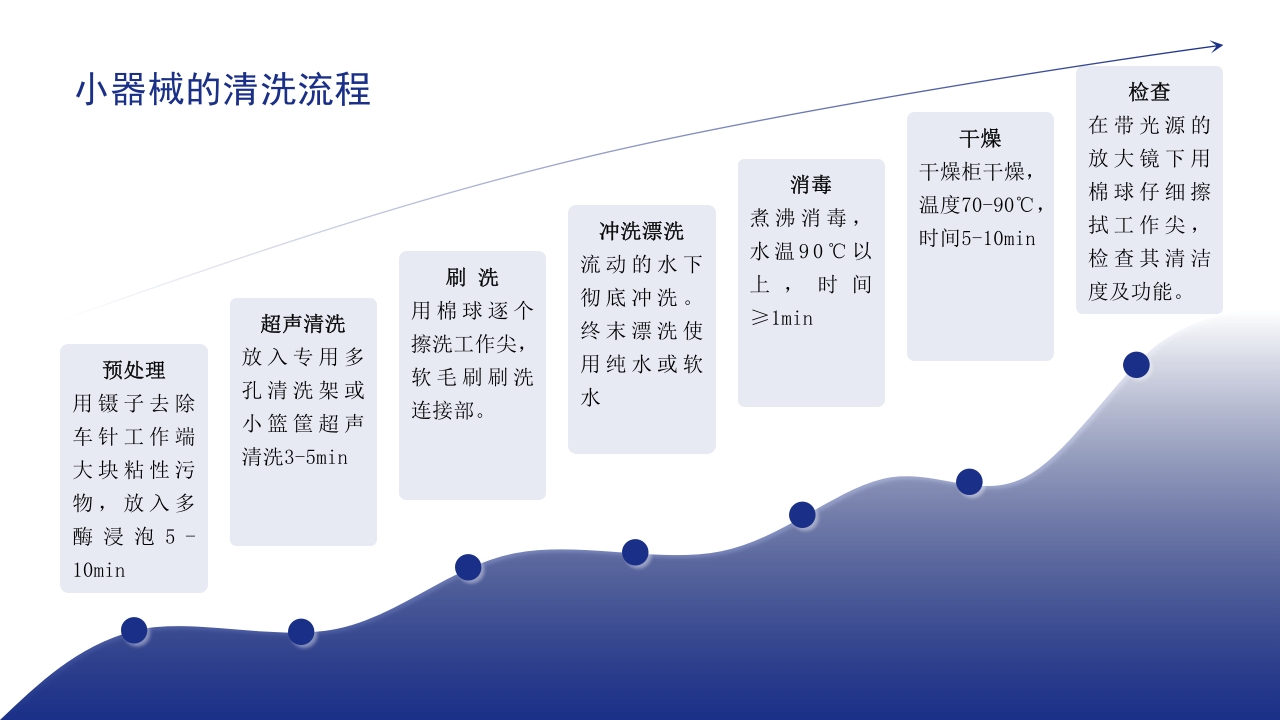 小器械的清洗流程

预处理
用镊子去除车针工作端大块粘性污物，放入多酶浸泡5-10min

超声清洗
放入专用多孔清洗架或小篮筐超声清洗3-5min

刷 洗
用棉球逐个擦洗工作尖，软毛刷刷洗连接部。

冲洗漂洗
流动的水下彻底冲洗。终末漂洗使用纯水或软水

消毒
煮沸消毒，水温90℃以上，时间≥1min

干燥
干燥柜干燥，温度70-90℃，时间5-10min

检查
在带光源的放大镜下用棉球仔细擦拭工作尖，检查其清洁度及功能。